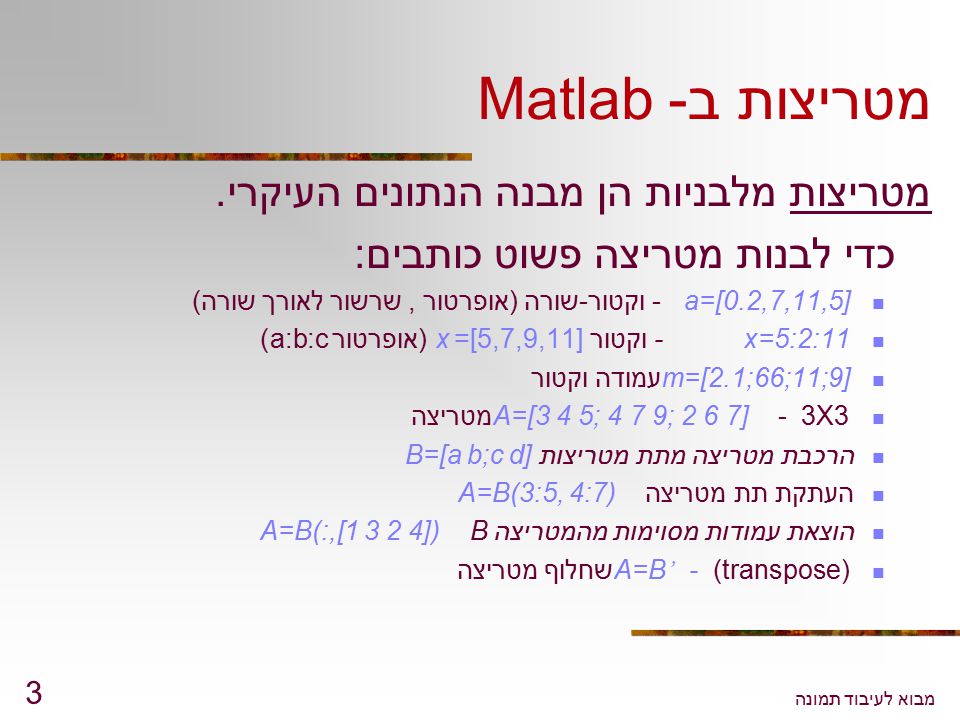 מטריצות ב- Matlab

מטריצות מלבניות הן מבנה הנתונים העיקרי.

כדי לבנות מטריצה פשוט כותבים:

- a=[0.2,7,11,5] - וקטור-שורה (אופרטור , שרשור לאורך שורה)
- x=5:2:11 - וקטור x =[5,7,9,11] (אופרטור a:b:c)
- m=[2.1;66;11;9] עמודה וקטור
- 3X3 - A=[3 4 5; 4 7 9; 2 6 7] מטריצה
- הרכבת מטריצה מתת מטריצות B=[a b;c d]
- העתקת תת מטריצה A=B(3:5, 4:7)
- הוצאת עמודות מסוימות מהמטריצה B A=B(:,[1 3 2 4])
- (transpose) - A=B' שחלוף מטריצה

מבוא לעיבוד תמונה

3